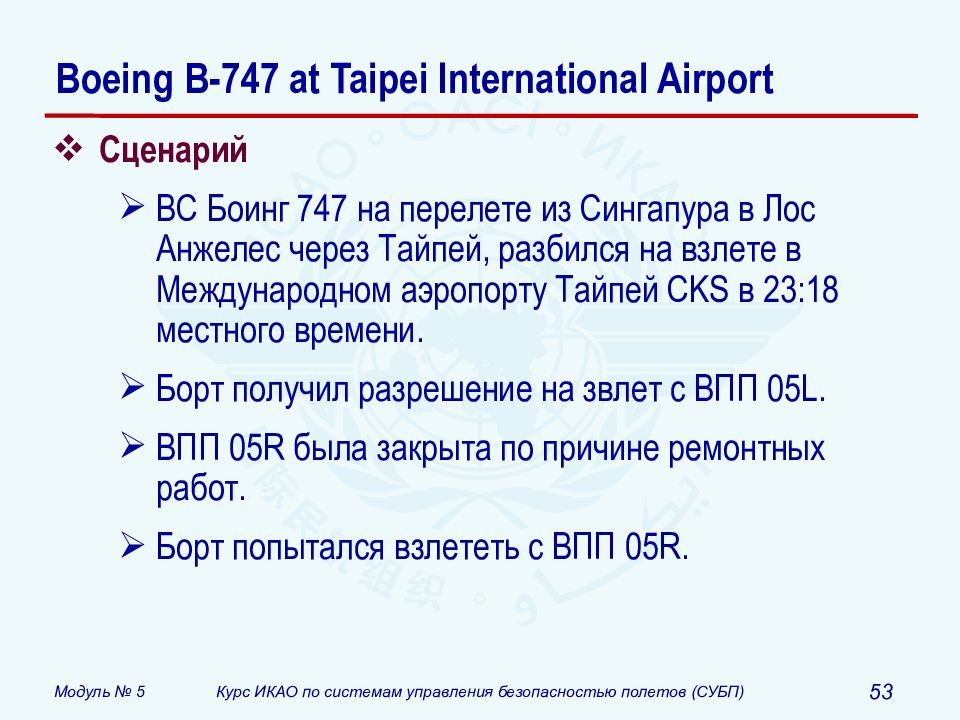 Boeing B-747 at Taipei International Airport

❖ Сценарий

➢ ВС Боинг 747 на перелете из Сингапура в Лос Анжелес через Тайпей, разбился на взлете в Международном аэропорту Тайпей CKS в 23:18 местного времени.

➢ Борт получил разрешение на звлет с ВПП 05L.

➢ ВПП 05R была закрыта по причине ремонтных работ.

➢ Борт попытался взлететь с ВПП 05R.

Модуль № 5 Курс ИКАО по системам управления безопасностью полетов (СУБП) 53